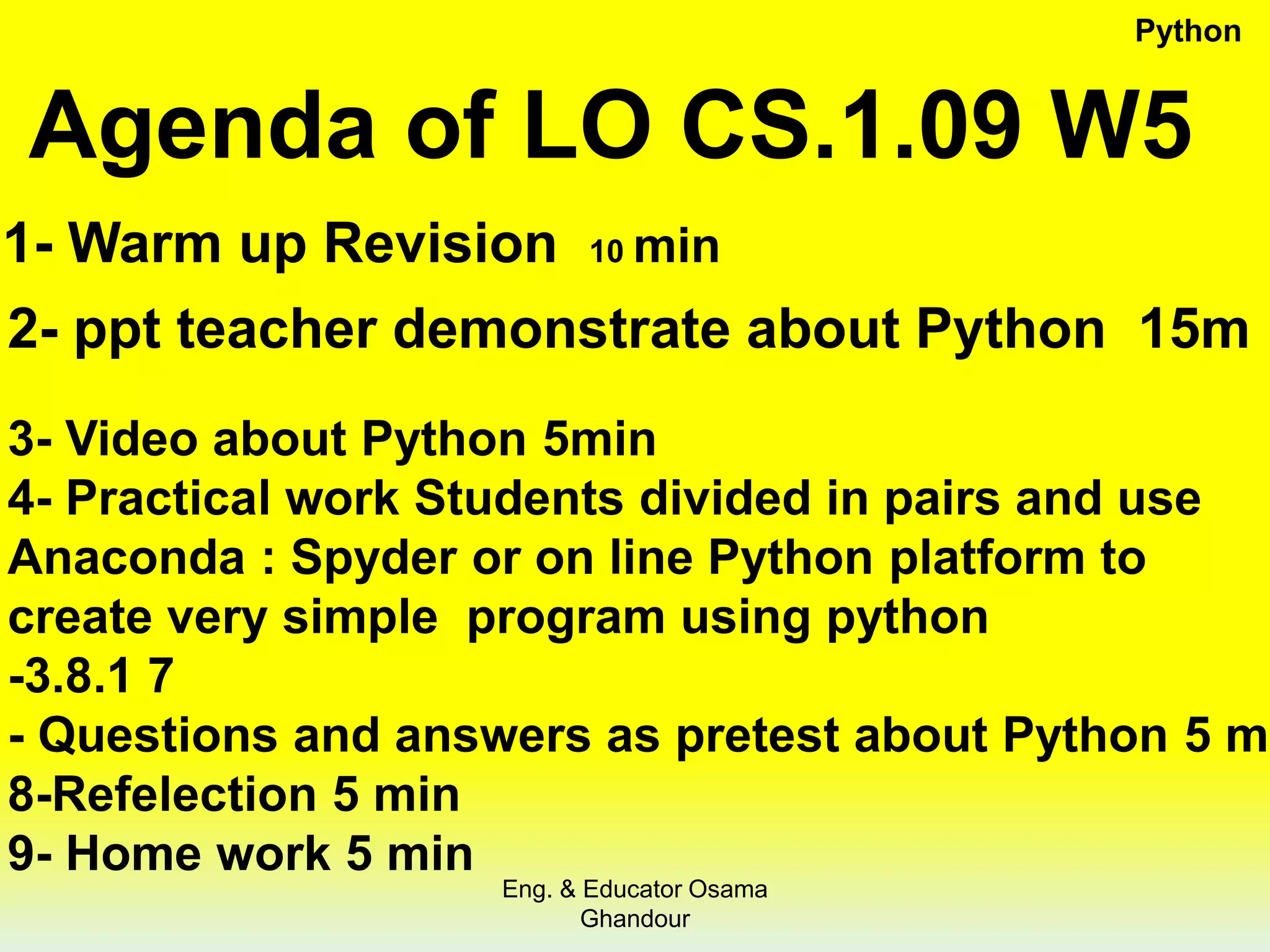 Python

Agenda of LO CS.1.09 W5

1- Warm up Revision 10 min

2- ppt teacher demonstrate about Python 15m

3- Video about Python 5min
4- Practical work Students divided in pairs and use Anaconda : Spyder or on line Python platform to create very simple program using python
-3.8.1 7
- Questions and answers as pretest about Python 5 m
8-Refelection 5 min
9- Home work 5 min

Eng. & Educator Osama Ghandour